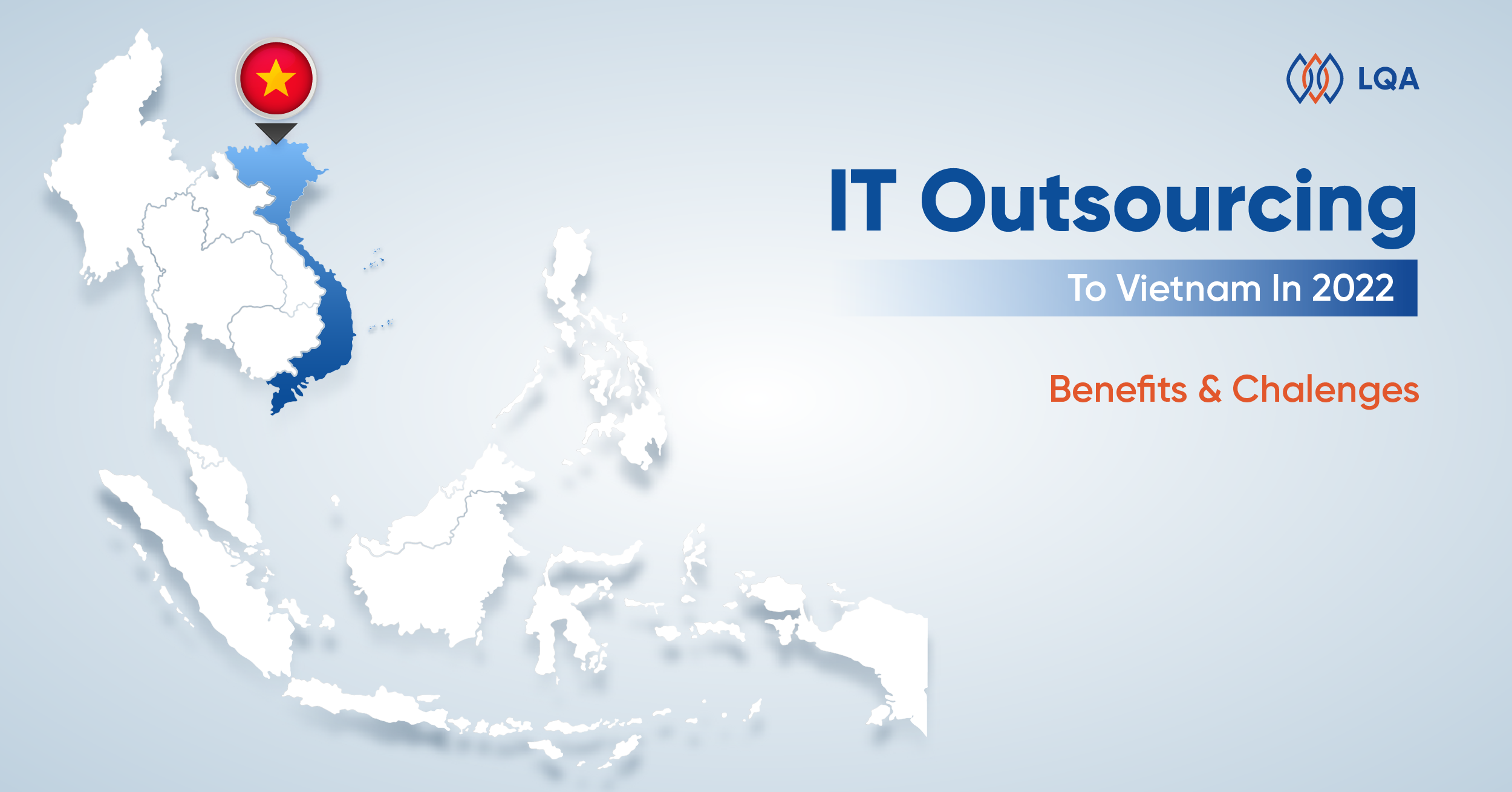 LQA

IT Outsourcing

To Vietnam In 2022

Benefits & Chalenges